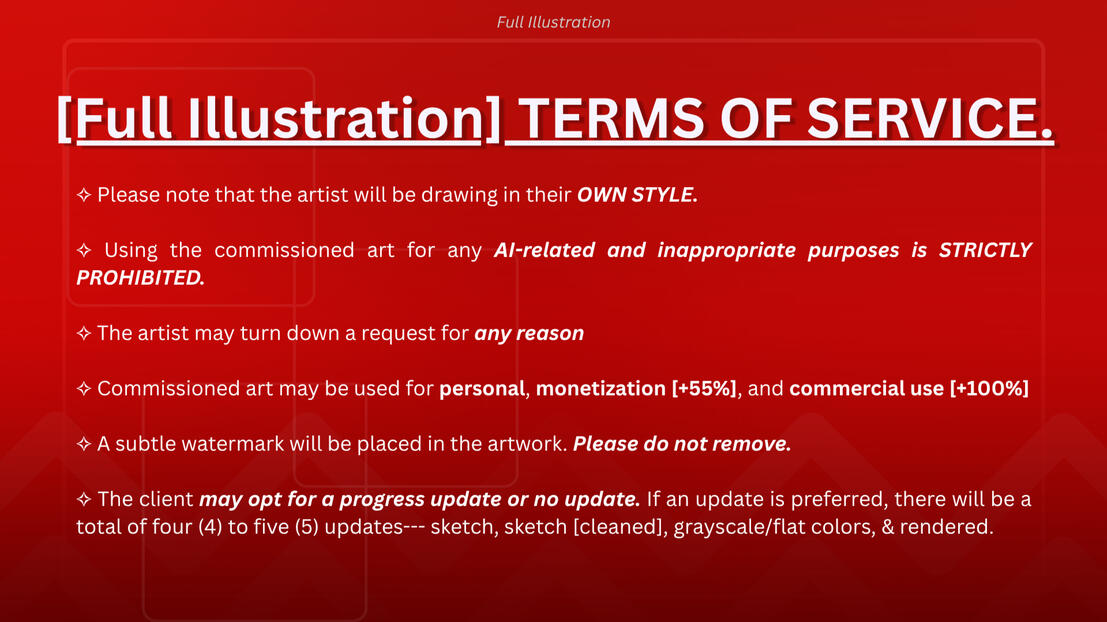 Full Illustration

[Full Illustration] TERMS OF SERVICE.

✧ Please note that the artist will be drawing in their OWN STYLE.

✧ Using the commissioned art for any AI-related and inappropriate purposes is STRICTLY PROHIBITED.

✧ The artist may turn down a request for any reason

✧ Commissioned art may be used for personal, monetization [+55%], and commercial use [+100%]

✧ A subtle watermark will be placed in the artwork. Please do not remove.

✧ The client may opt for a progress update or no update. If an update is preferred, there will be a total of four (4) to five (5) updates--- sketch, sketch [cleaned], grayscale/flat colors, & rendered.